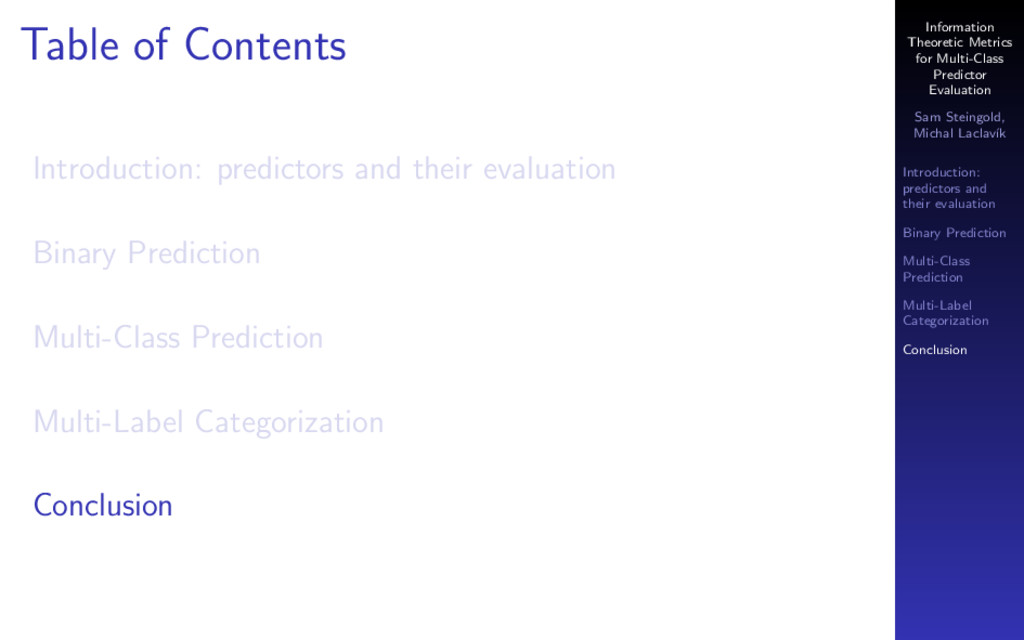 Table of Contents

Introduction: predictors and their evaluation

Binary Prediction

Multi-Class Prediction

Multi-Label Categorization

Conclusion

Information Theoretic Metrics for Multi-Class Predictor Evaluation

Sam Steingold, Michal Laclavík

Introduction: predictors and their evaluation

Binary Prediction

Multi-Class Prediction

Multi-Label Categorization

Conclusion